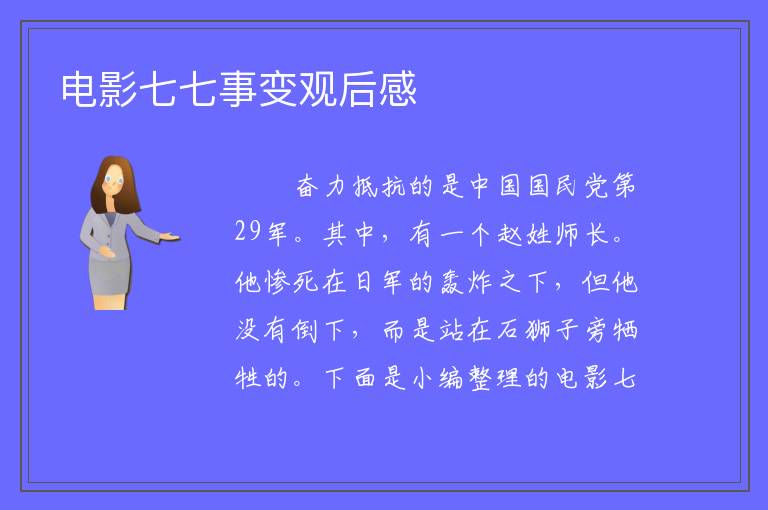 电影七七事变观后感

奋力抵抗的是中国国民党第29军。其中，有一个赵姓师长。他惨死在日军的轰炸之下，但他没有倒下，而是站在石狮子旁牺牲的。下面是小编整理的电影七